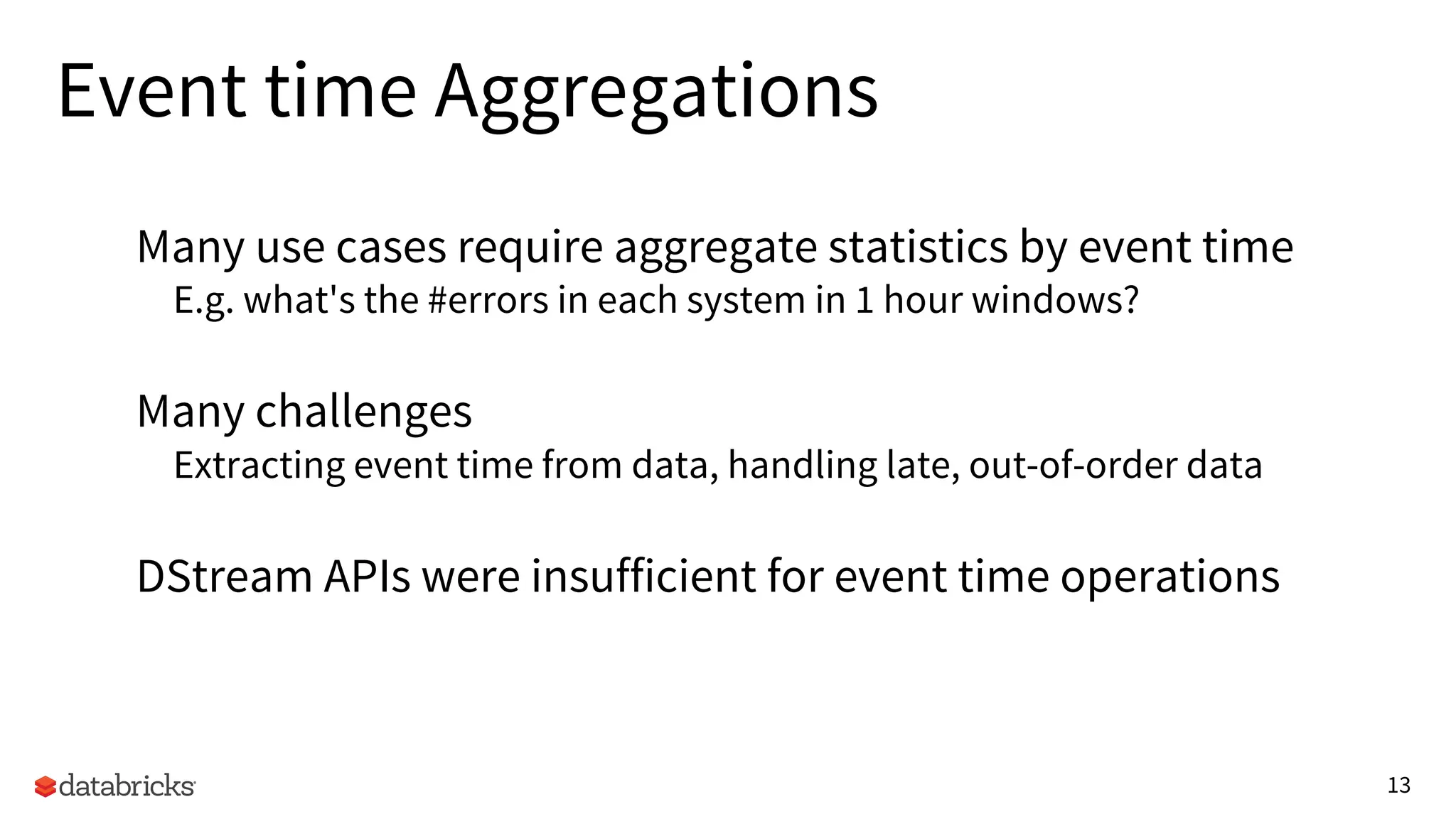 Event time Aggregations

Many use cases require aggregate statistics by event time
E.g. what's the #errors in each system in 1 hour windows?

Many challenges
Extracting event time from data, handling late, out-of-order data

DStream APIs were insufficient for event time operations

databricks

13